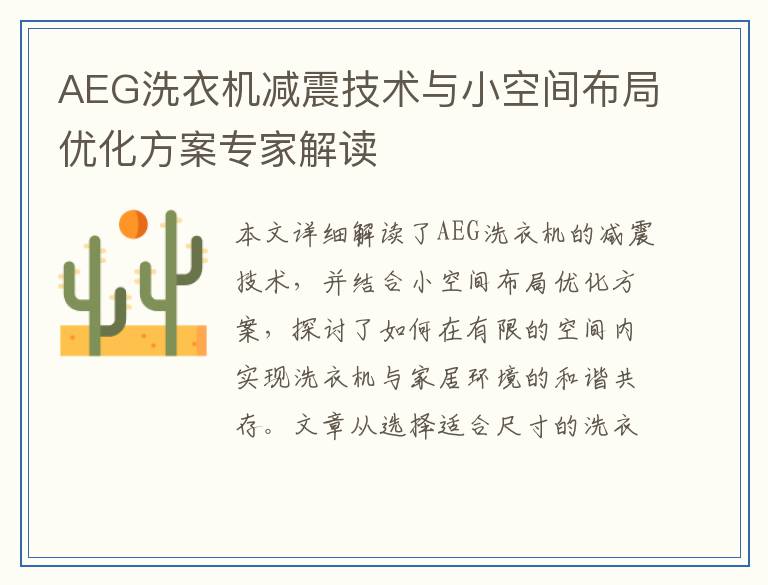 AEG洗衣机减震技术与小空间布局优化方案专家解读

本文详细解读了AEG洗衣机的减震技术，并结合小空间布局优化方案，探讨了如何在有限的空间内实现洗衣机与家居环境的和谐共存。文章从选择适合尺寸的洗衣